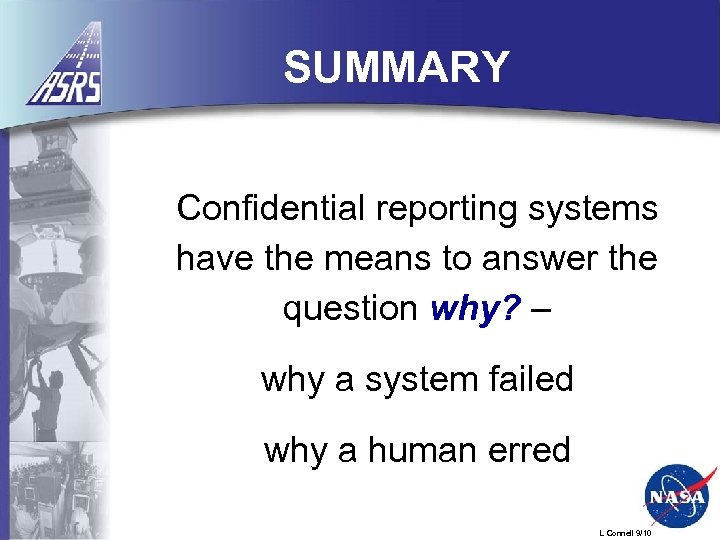 ASRS

SUMMARY

Confidential reporting systems have the means to answer the question why? –

why a system failed

why a human erred

NASA

L Connell 9/10